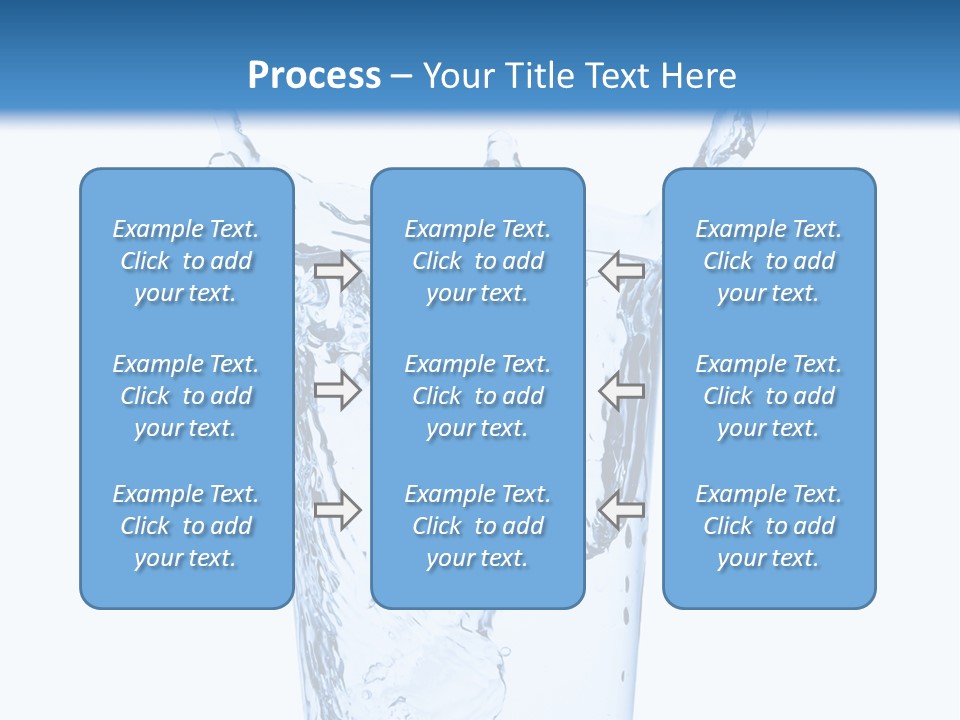 Process – Your Title Text Here

Example Text. Click to add your text.

Example Text. Click to add your text.

Example Text. Click to add your text.

Example Text. Click to add your text.

Example Text. Click to add your text.

Example Text. Click to add your text.

Example Text. Click to add your text.

Example Text. Click to add your text.

Example Text. Click to add your text.